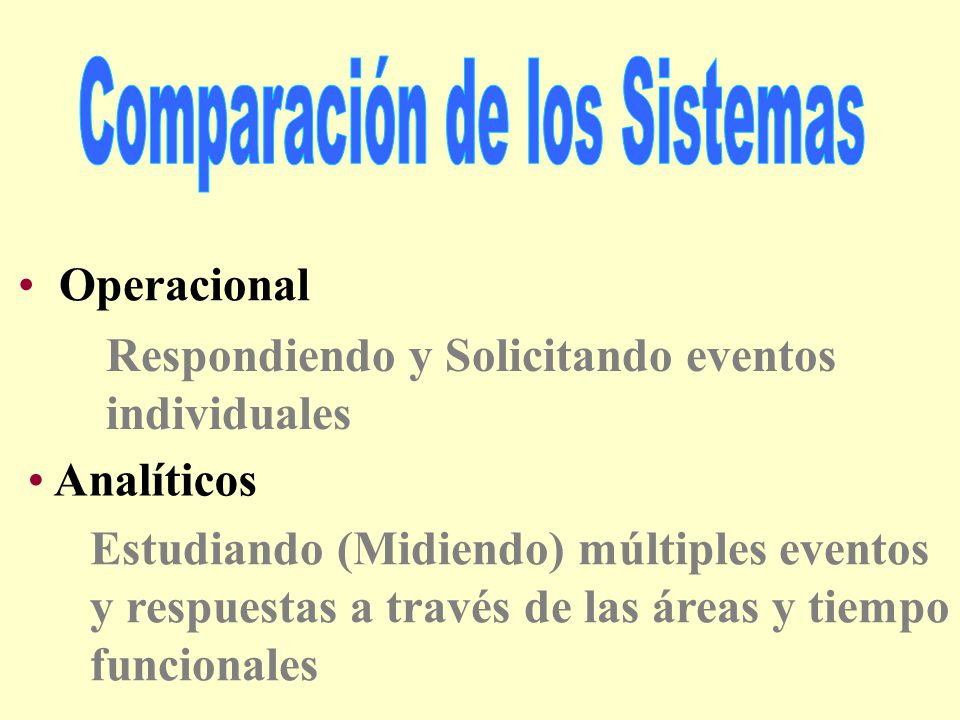 Comparación de los Sistemas

• Operacional

Respondiendo y Solicitando eventos individuales

• Analíticos

Estudiando (Midiendo) múltiples eventos y respuestas a través de las áreas y tiempo funcionales